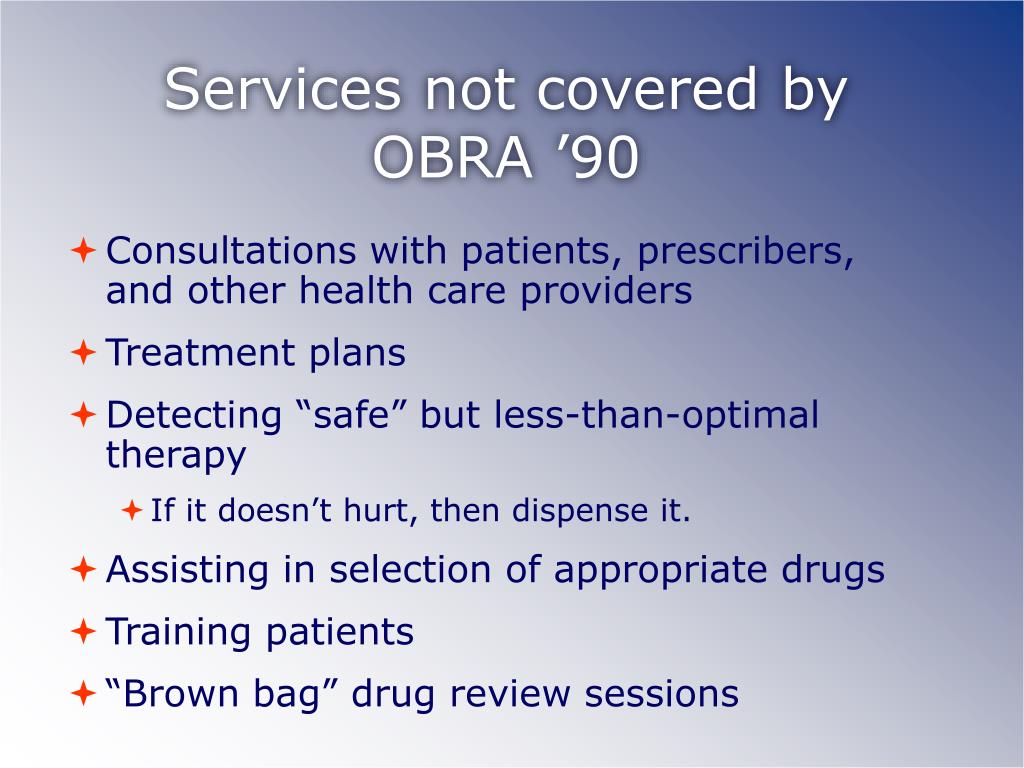 Services not covered by OBRA ’90

Consultations with patients, prescribers, and other health care providers

Treatment plans

Detecting “safe” but less-than-optimal therapy

If it doesn’t hurt, then dispense it.

Assisting in selection of appropriate drugs

Training patients

“Brown bag” drug review sessions